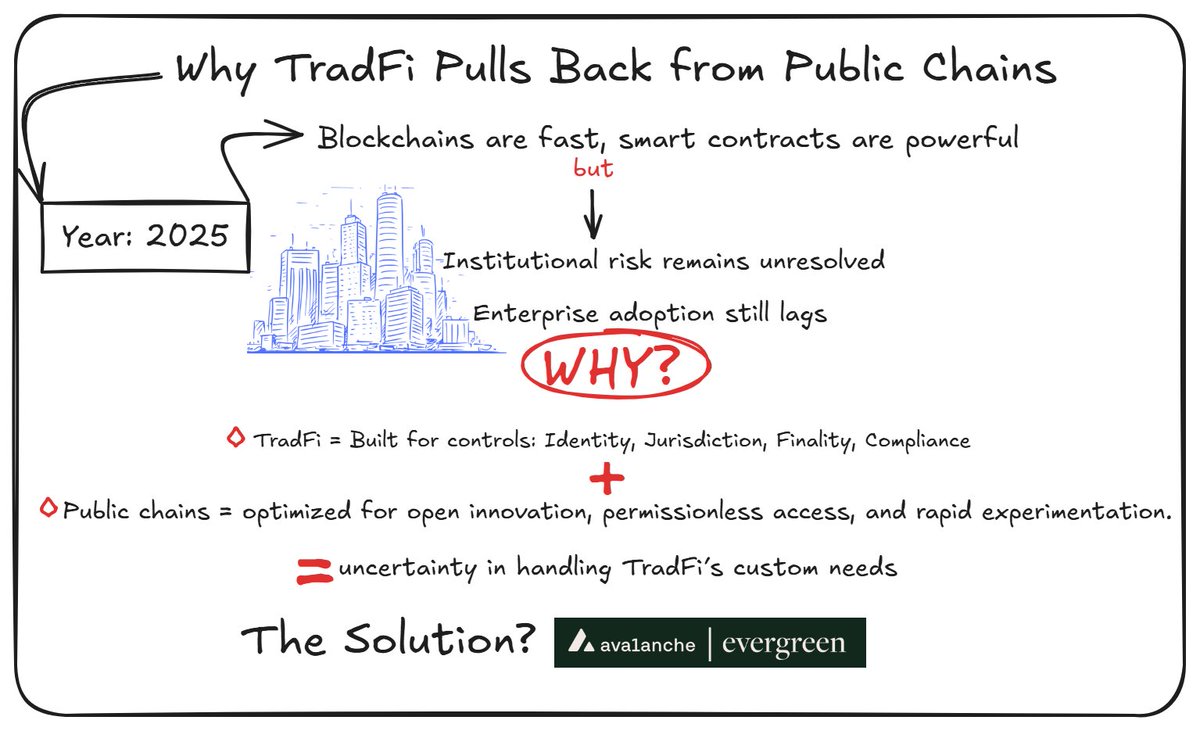 Why TradFi Pulls Back from Public Chains

Year: 2025

Blockchains are fast, smart contracts are powerful

but

Institutional risk remains unresolved

Enterprise adoption still lags

WHY?

TradFi = Built for controls: Identity, Jurisdiction, Finality, Compliance

+

Public chains = optimized for open innovation, permissionless access, and rapid experimentation.

= uncertainty in handling TradFi's custom needs

The Solution? avalanche | evergreen